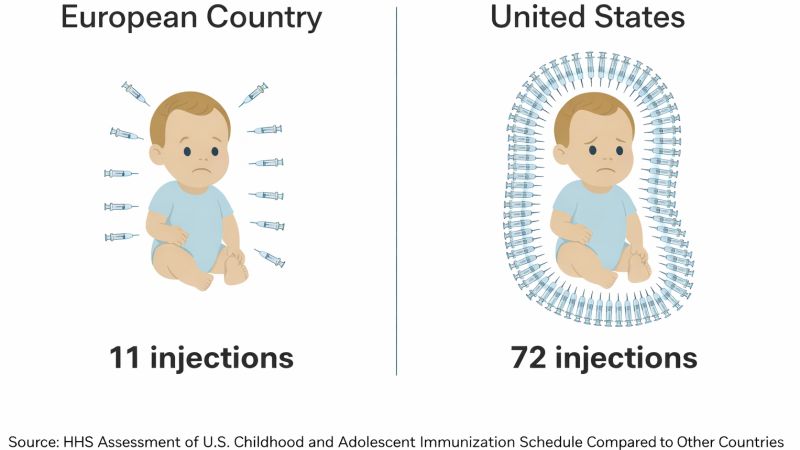 European Country

11 injections

United States

72 injections

Source: HHS Assessment of U.S. Childhood and Adolescent Immunization Schedule Compared to Other Countries